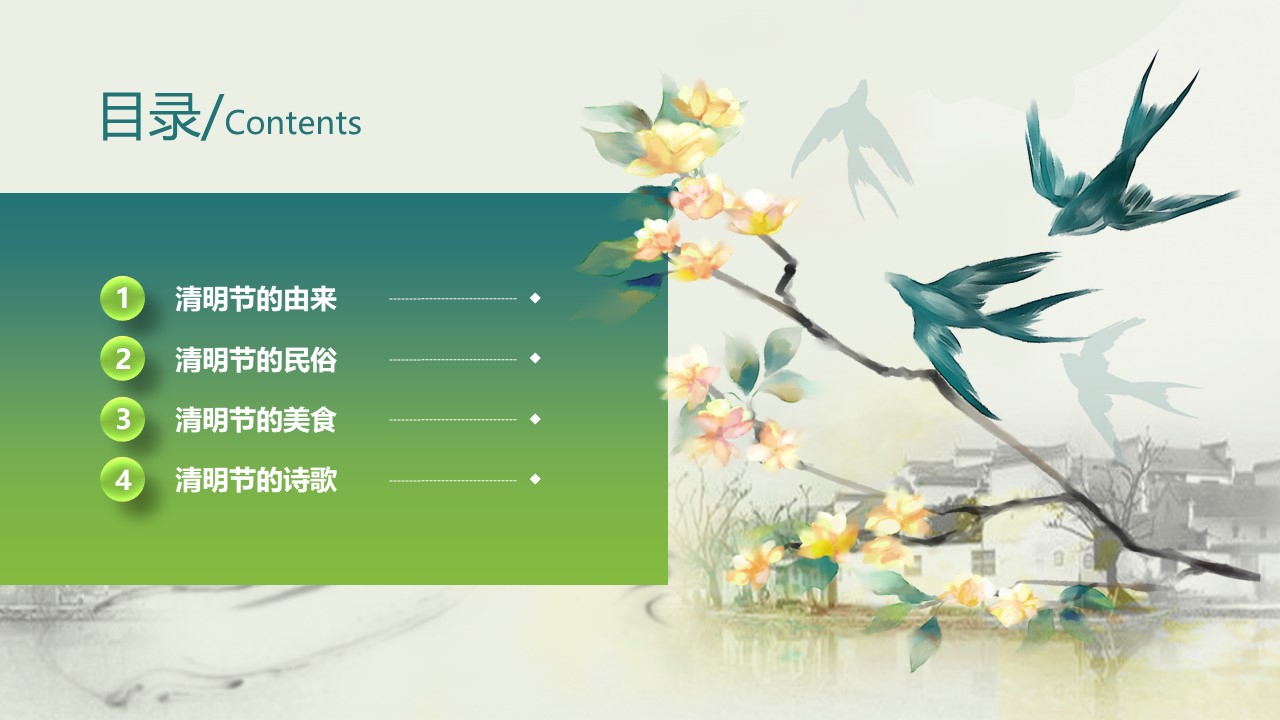 目录/Contents

1 清明节的由来

2 清明节的民俗

3 清明节的美食

4 清明节的诗歌